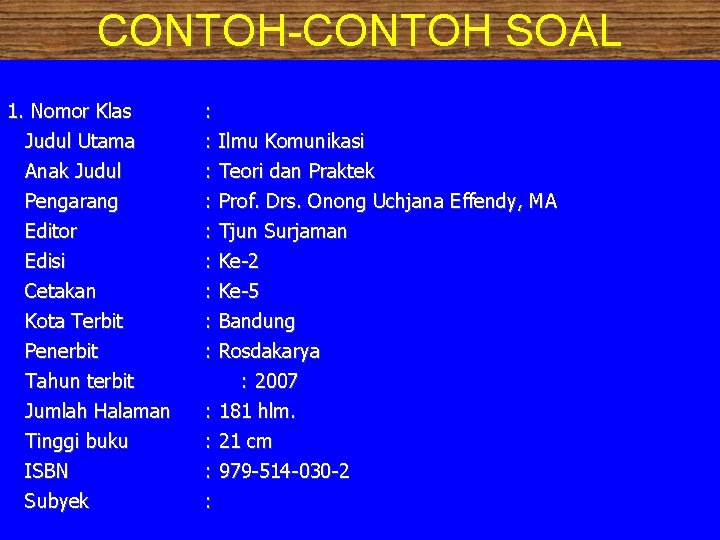 CONTOH-CONTOH SOAL

1. Nomor Klas :
Judul Utama : Ilmu Komunikasi
Anak Judul : Teori dan Praktek
Pengarang : Prof. Drs. Onong Uchjana Effendy, MA
Editor : Tjun Surjaman
Edisi : Ke-2
Cetakan : Ke-5
Kota Terbit : Bandung
Penerbit : Rosdakarya
Tahun terbit : 2007
Jumlah Halaman : 181 hlm.
Tinggi buku : 21 cm
ISBN : 979-514-030-2
Subyek :